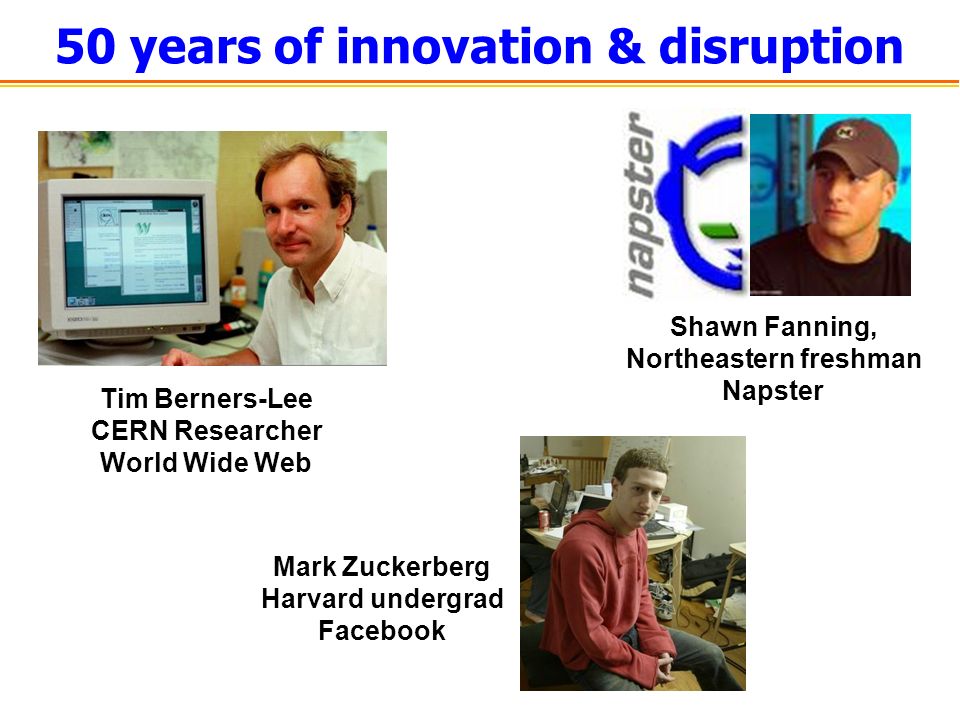 50 years of innovation & disruption

napster

Shawn Fanning,
Northeastern freshman
Napster

Tim Berners-Lee
CERN Researcher
World Wide Web

Mark Zuckerberg
Harvard undergrad
Facebook